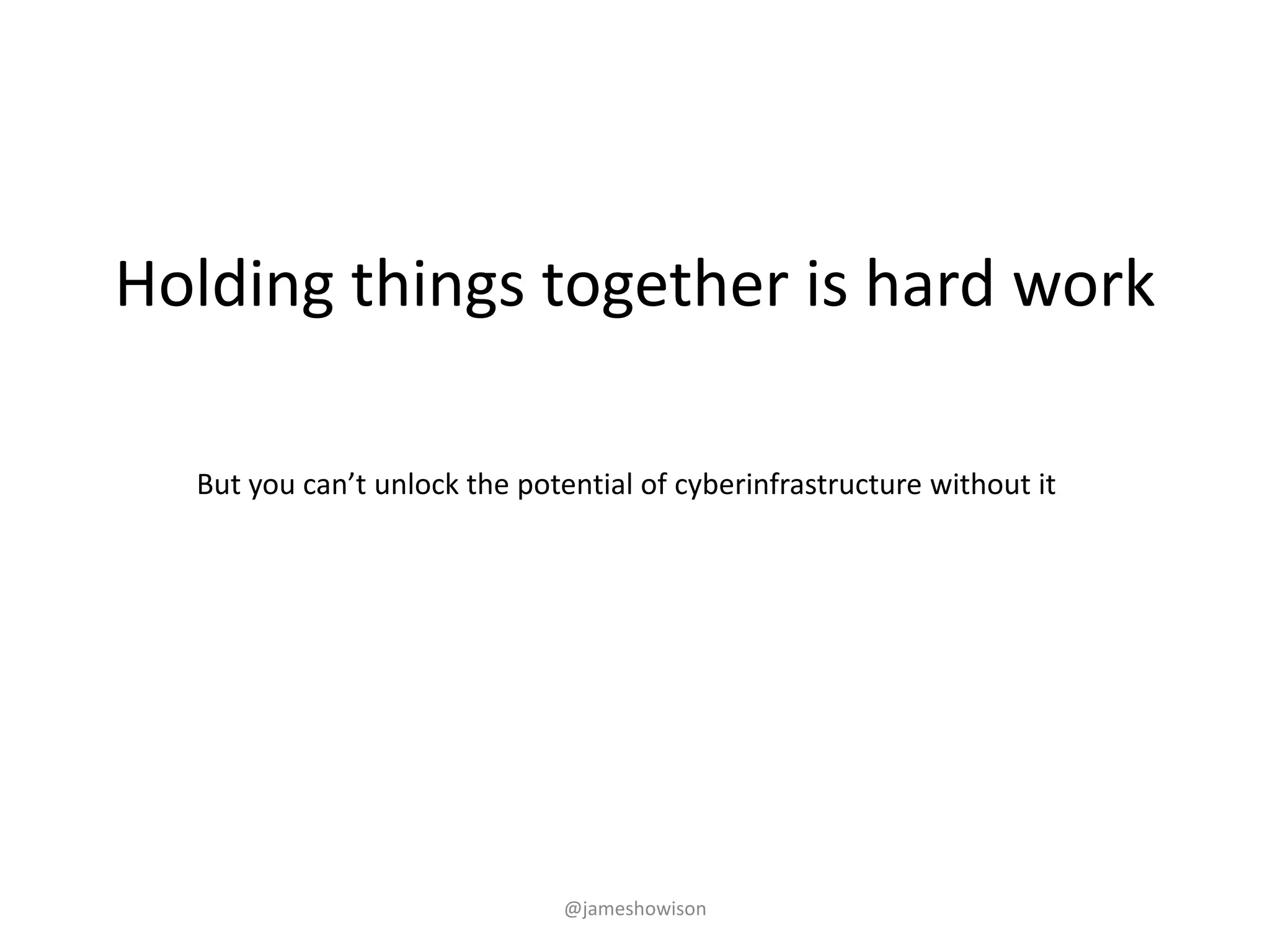 Holding things together is hard work

But you can’t unlock the potential of cyberinfrastructure without it

@jameshowison